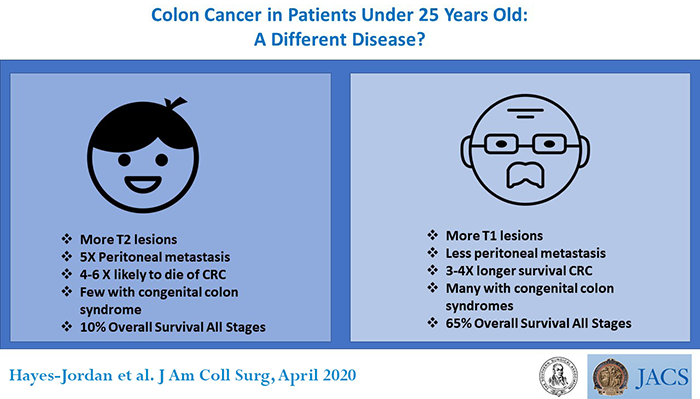 Colon Cancer in Patients Under 25 Years Old:
A Different Disease?

❖ More T2 lesions
❖ 5X Peritoneal metastasis
❖ 4-6 X likely to die of CRC
❖ Few with congenital colon syndrome
❖ 10% Overall Survival All Stages

❖ More T1 lesions
❖ Less peritoneal metastasis
❖ 3-4X longer survival CRC
❖ Many with congenital colon syndromes
❖ 65% Overall Survival All Stages

Hayes-Jordan et al. J Am Coll Surg, April 2020

JACS